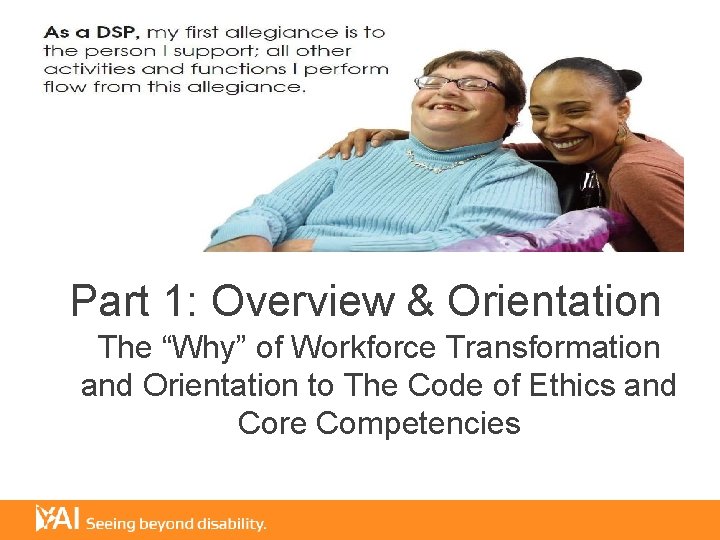 As a DSP, my first allegiance is to the person I support; all other activities and functions I perform flow from this allegiance.

Part 1: Overview & Orientation

The “Why” of Workforce Transformation and Orientation to The Code of Ethics and Core Competencies

YAI Seeing beyond disability.